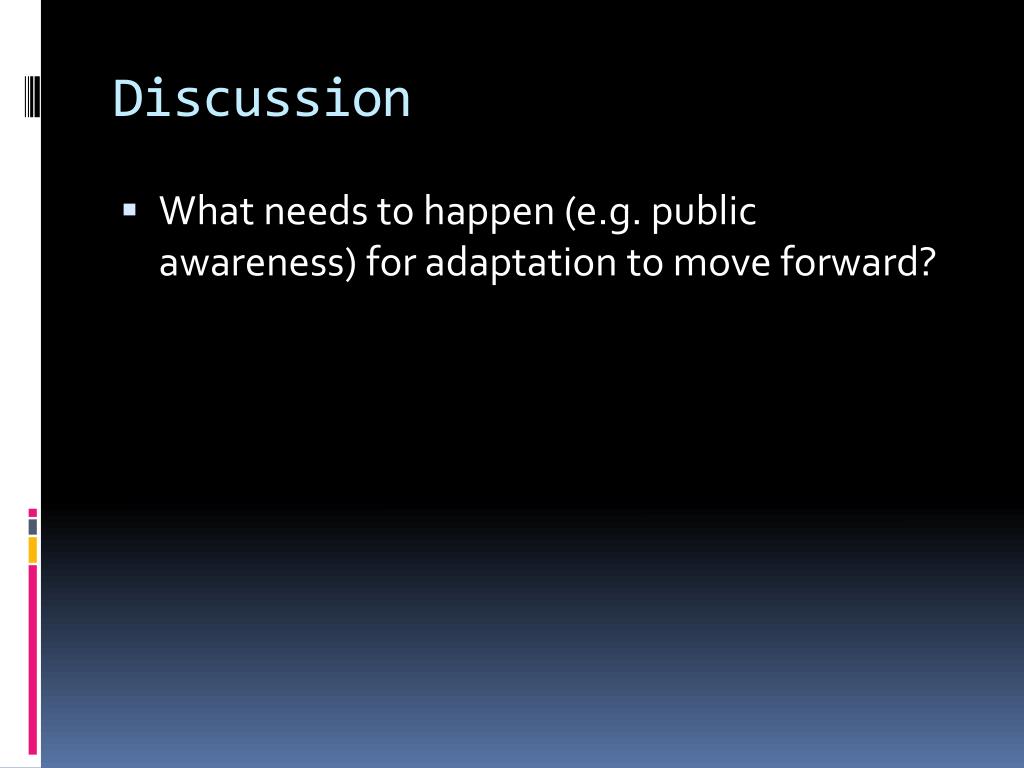 Discussion

▪ What needs to happen (e.g. public awareness) for adaptation to move forward?